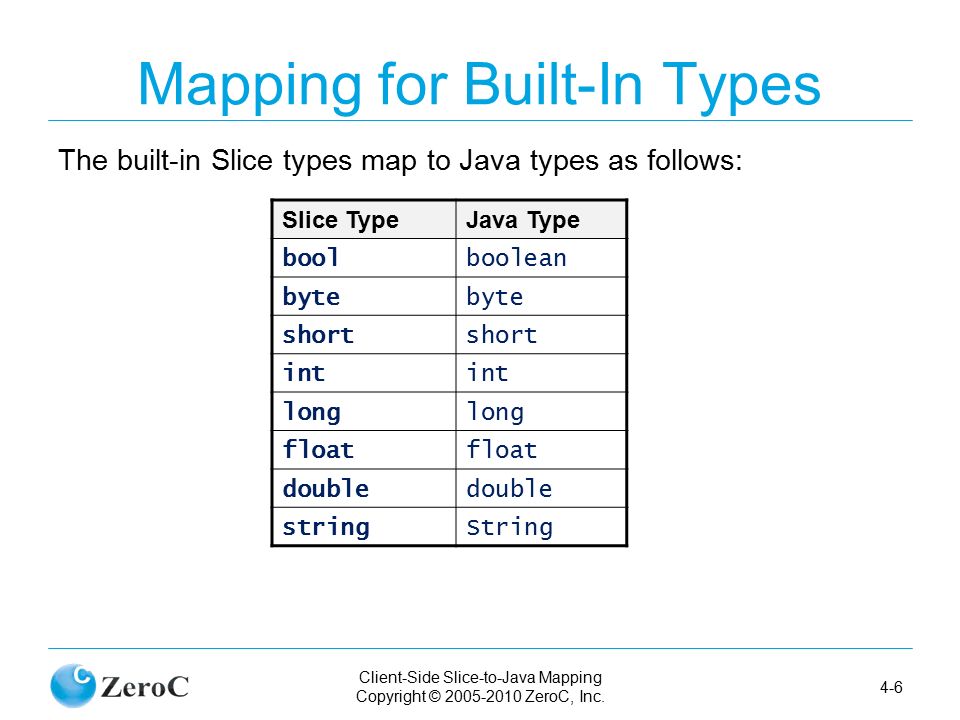 Mapping for Built-In Types

The built-in Slice types map to Java types as follows:

| Slice Type | Java Type |
|---|---|
| bool | boolean |
| byte | byte |
| short | short |
| int | int |
| long | long |
| float | float |
| double | double |
| string | String |

ZeroC

Client-Side Slice-to-Java Mapping
Copyright © 2005-2010 ZeroC, Inc.

4-6